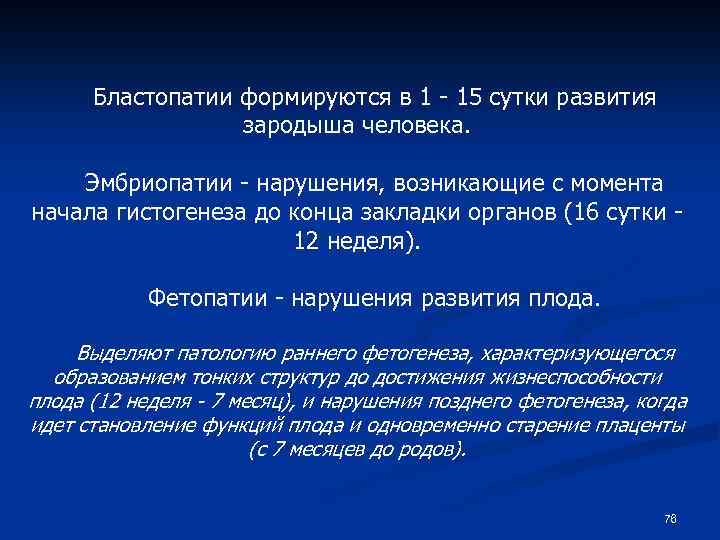 Бластопатии формируются в 1 - 15 сутки развития зародыша человека.

Эмбриопатии - нарушения, возникающие с момента начала гистогенеза до конца закладки органов (16 сутки - 12 неделя).

Фетопатии - нарушения развития плода.

Выделяют патологию раннего фетогенеза, характеризующегося образованием тонких структур до достижения жизнеспособности плода (12 неделя - 7 месяц), и нарушения позднего фетогенеза, когда идет становление функций плода и одновременно старение плаценты (с 7 месяцев до родов).

76